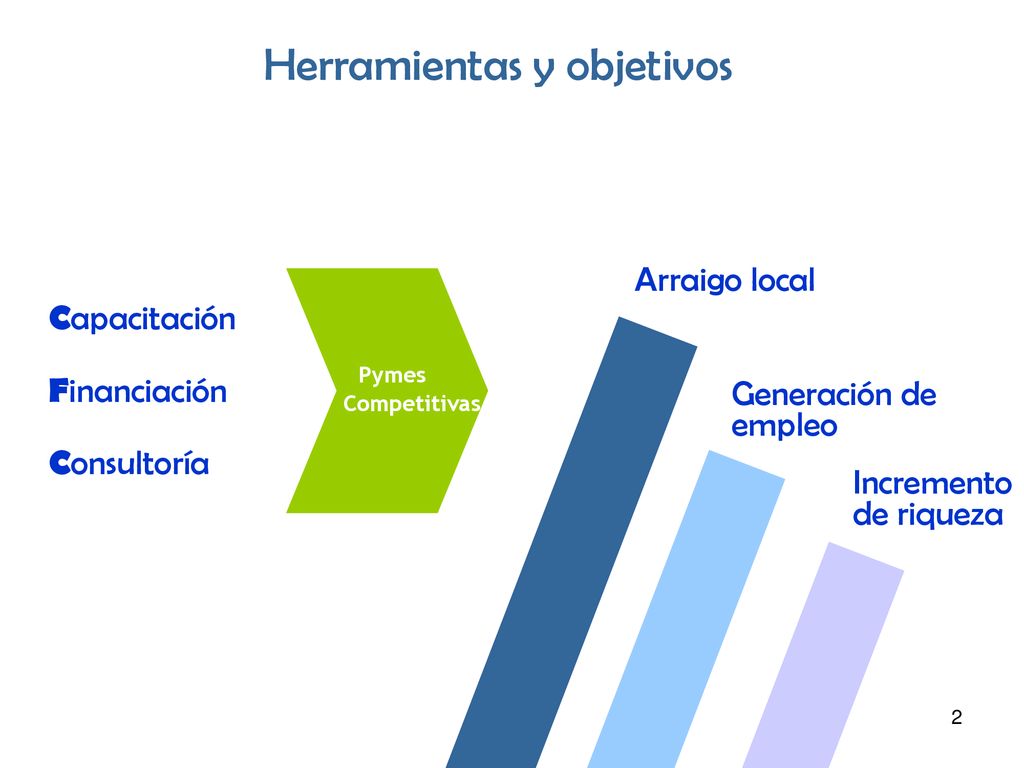 Herramientas y objetivos

Capacitación

Financiación

Consultoría

Pymes Competitivas

Arraigo local

Generación de empleo

Incremento de riqueza

2